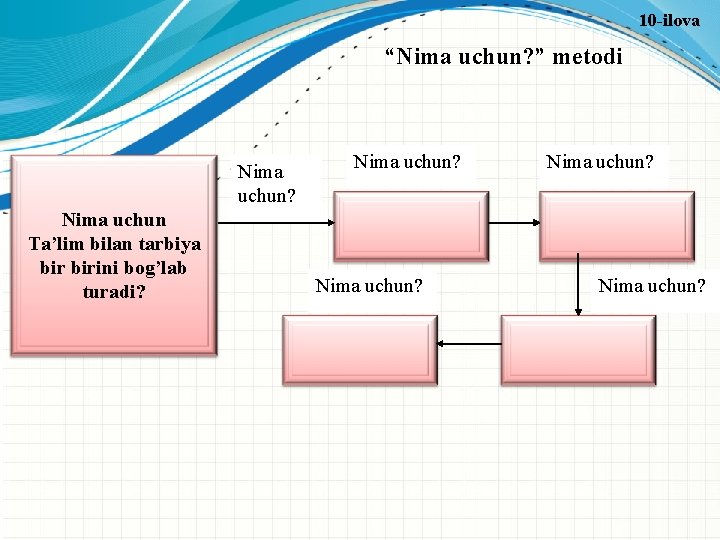 10-ilova

“Nima uchun?” metodi

Nima uchun Ta’lim bilan tarbiya bir birini bog’lab turadi?

Nima uchun?

Nima uchun?

Nima uchun?

Nima uchun?

Nima uchun?